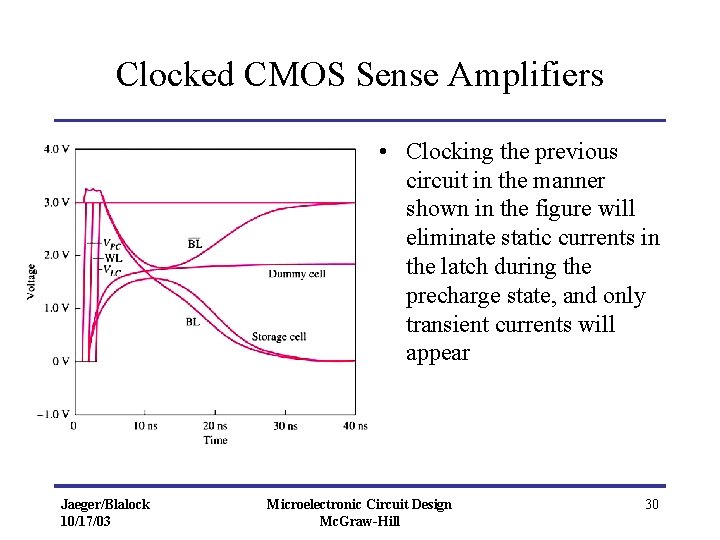 Clocked CMOS Sense Amplifiers

4.0 V
3.0 V
2.0 V
1.0 V
0 V
−1.0 V
Voltage
$V_{PC}$
WL
$V_{LC}$
$\overline{BL}$
Dummy cell
BL
Storage cell
0
10 ns
20 ns
30 ns
40 ns
Time

• Clocking the previous circuit in the manner shown in the figure will eliminate static currents in the latch during the precharge state, and only transient currents will appear

Jaeger/Blalock
10/17/03

Microelectronic Circuit Design
McGraw-Hill

30